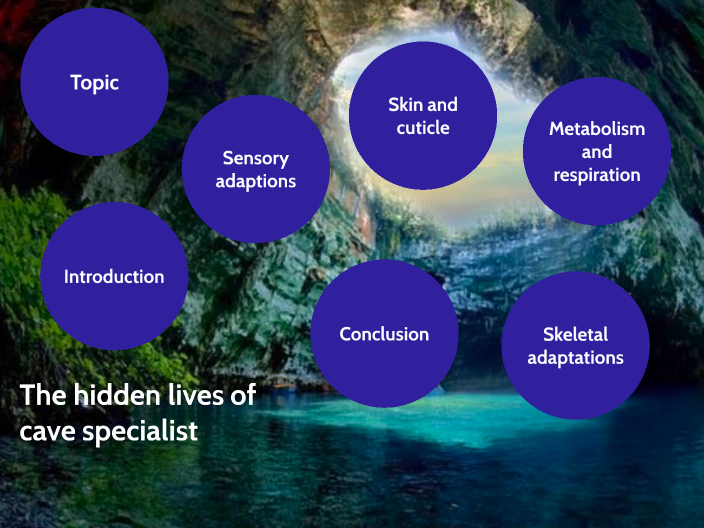 Topic

Sensory adaptions

Skin and cuticle

Metabolism and respiration

Introduction

Conclusion

Skeletal adaptations

The hidden lives of cave specialist